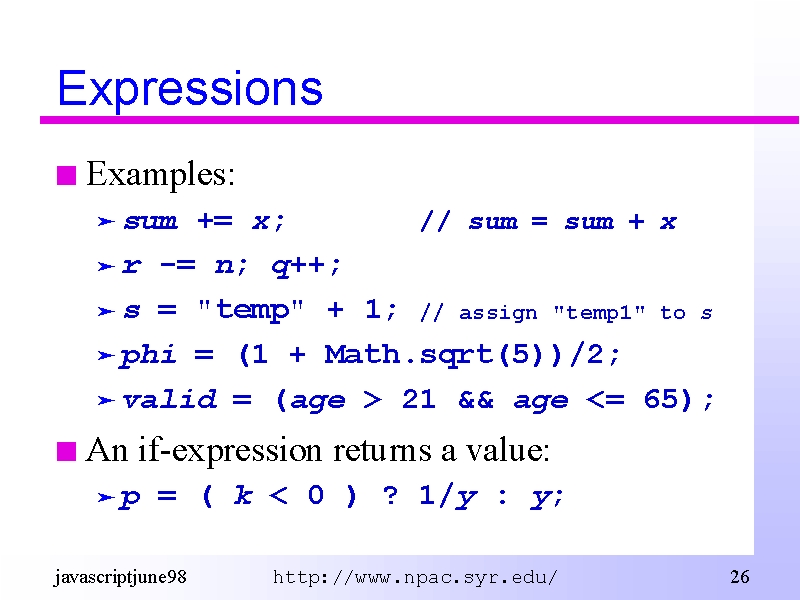 Expressions

Examples:

sum += x; // sum = sum + x

r -= n; q++;

s = "temp" + 1; // assign "temp1" to s

phi = (1 + Math.sqrt(5))/2;

valid = (age > 21 && age <= 65);

An if-expression returns a value:

p = ( k < 0 ) ? 1/y : y;

javascriptjune98 http://www.npac.syr.edu/ 26